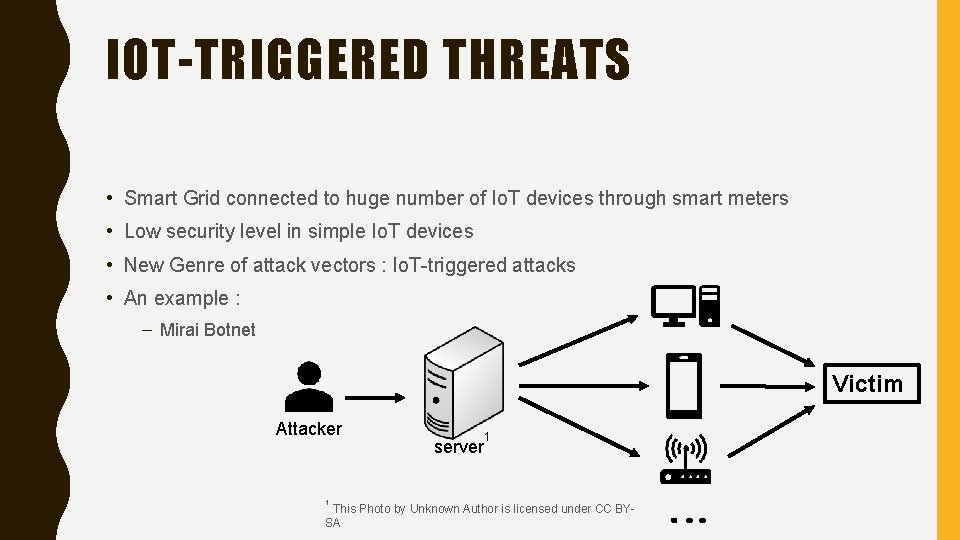 IOT-TRIGGERED THREATS

• Smart Grid connected to huge number of IoT devices through smart meters
• Low security level in simple IoT devices
• New Genre of attack vectors : IoT-triggered attacks
• An example :
– Mirai Botnet

Attacker

server$^1$

Victim

...

$^1$ This Photo by Unknown Author is licensed under CC BY-SA